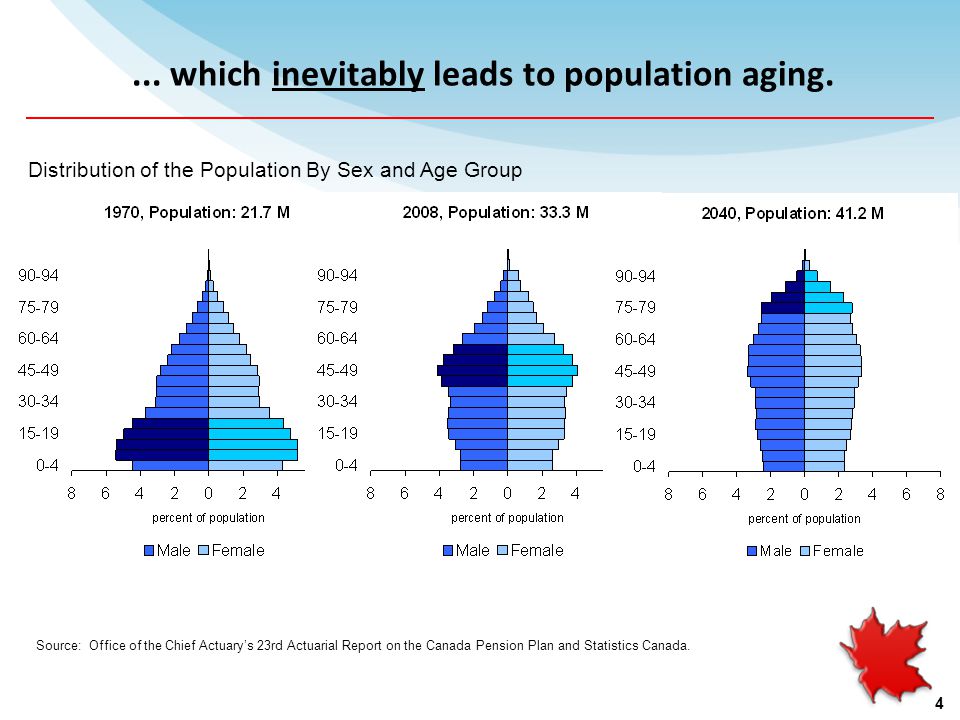 ... which inevitably leads to population aging.

Distribution of the Population By Sex and Age Group

1970, Population: 21.7 M

90-94
75-79
60-64
45-49
30-34
15-19
0-4

8 6 4 2 0 2 4

percent of population

Male Female

2008, Population: 33.3 M

90-94
75-79
60-64
45-49
30-34
15-19
0-4

8 6 4 2 0 2 4

percent of population

Male Female

2040, Population: 41.2 M

90-94
75-79
60-64
45-49
30-34
15-19
0-4

8 6 4 2 0 2 4 6 8

percent of population

Male Female

Source: Office of the Chief Actuary's 23rd Actuarial Report on the Canada Pension Plan and Statistics Canada.

4